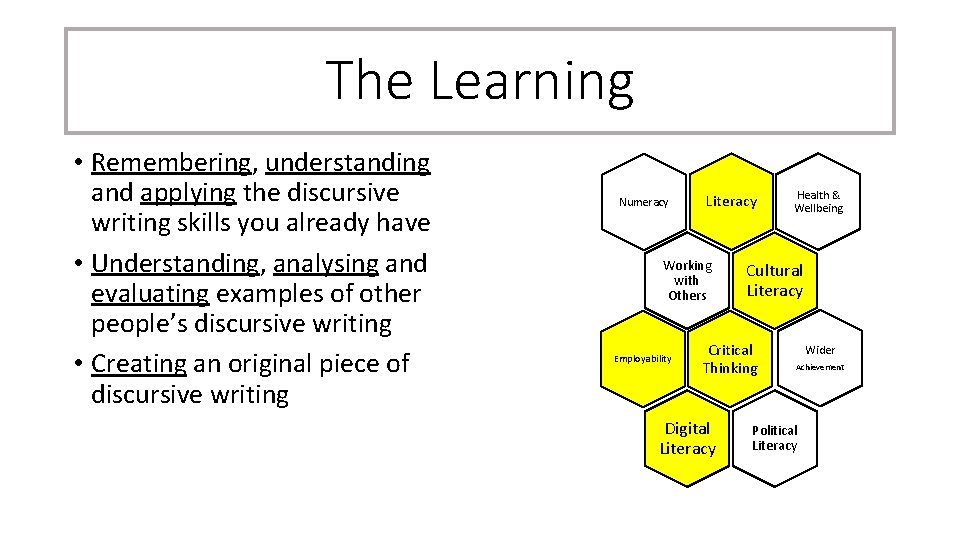 The Learning

• Remembering, understanding and applying the discursive writing skills you already have
• Understanding, analysing and evaluating examples of other people's discursive writing
• Creating an original piece of discursive writing

Numeracy
Literacy
Health & Wellbeing
Working with Others
Cultural Literacy
Employability
Critical Thinking
Wider Achievement
Digital Literacy
Political Literacy